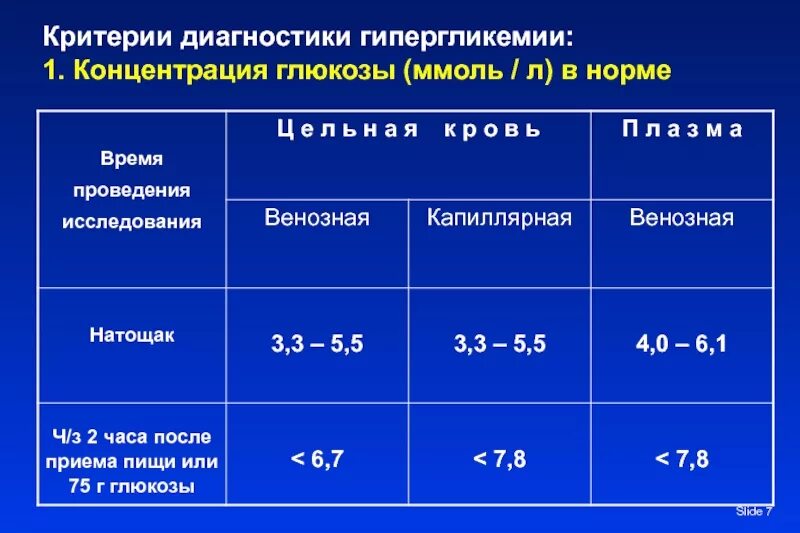 Критерии диагностики гипергликемии:
1. Концентрация глюкозы (ммоль / л) в норме

| Время проведения исследования | Цельная кровь | | Плазма |
|---|---|---|---|
| | Венозная | Капиллярная | Венозная |
| Натощак | 3,3 – 5,5 | 3,3 – 5,5 | 4,0 – 6,1 |
| Ч/з 2 часа после приема пищи или 75 г глюкозы | < 6,7 | < 7,8 | < 7,8 |

Slide 7